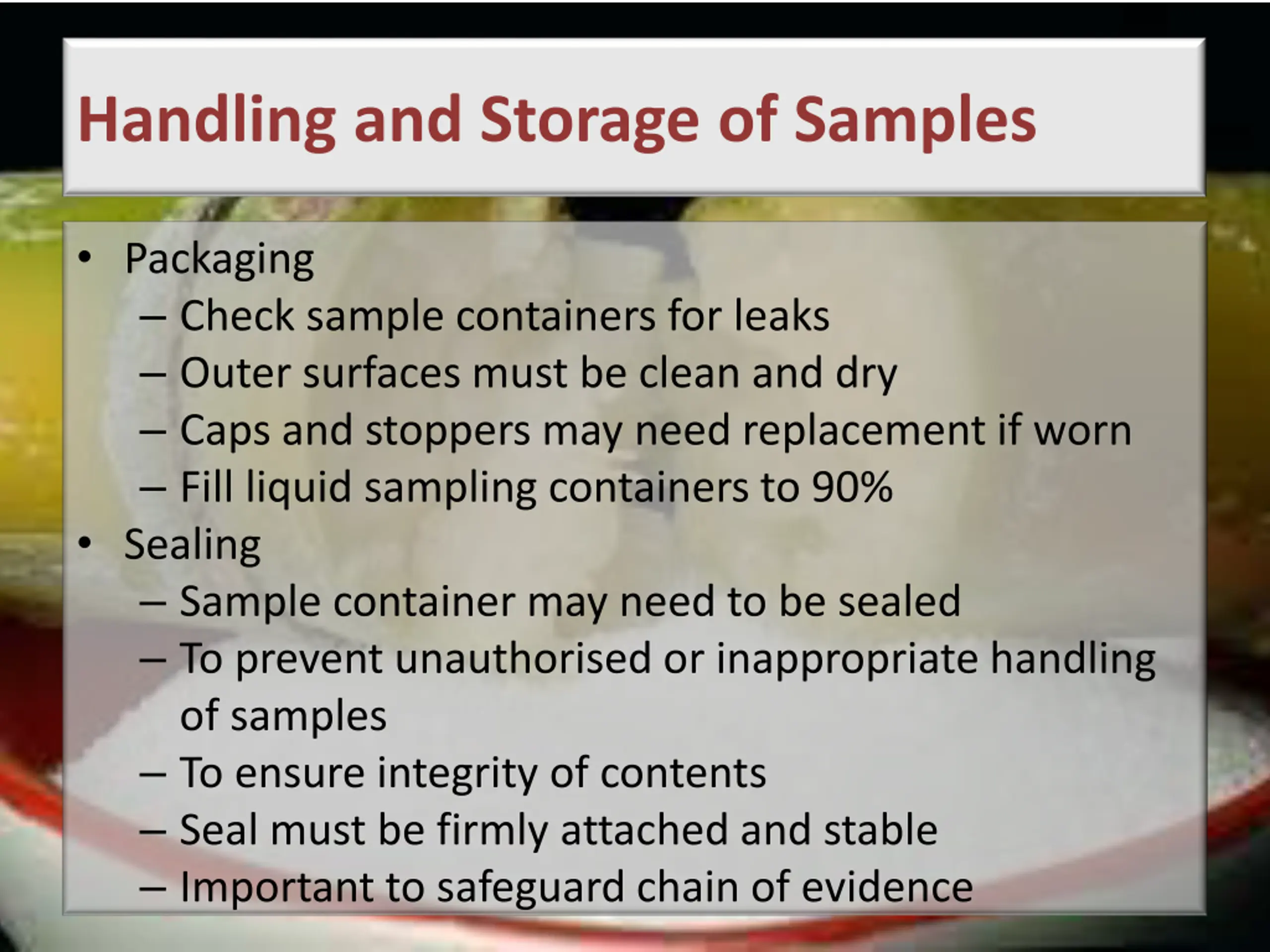 Handling and Storage of Samples

• Packaging
– Check sample containers for leaks
– Outer surfaces must be clean and dry
– Caps and stoppers may need replacement if worn
– Fill liquid sampling containers to 90%
• Sealing
– Sample container may need to be sealed
– To prevent unauthorised or inappropriate handling of samples
– To ensure integrity of contents
– Seal must be firmly attached and stable
– Important to safeguard chain of evidence